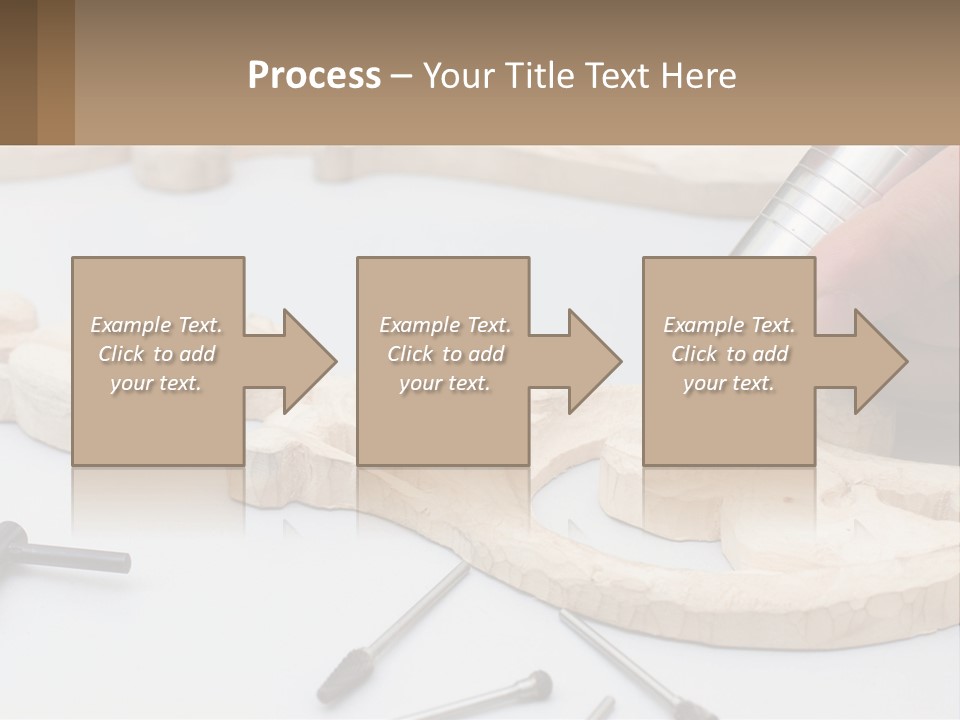 Process – Your Title Text Here

Example Text. Click to add your text.

Example Text. Click to add your text.

Example Text. Click to add your text.